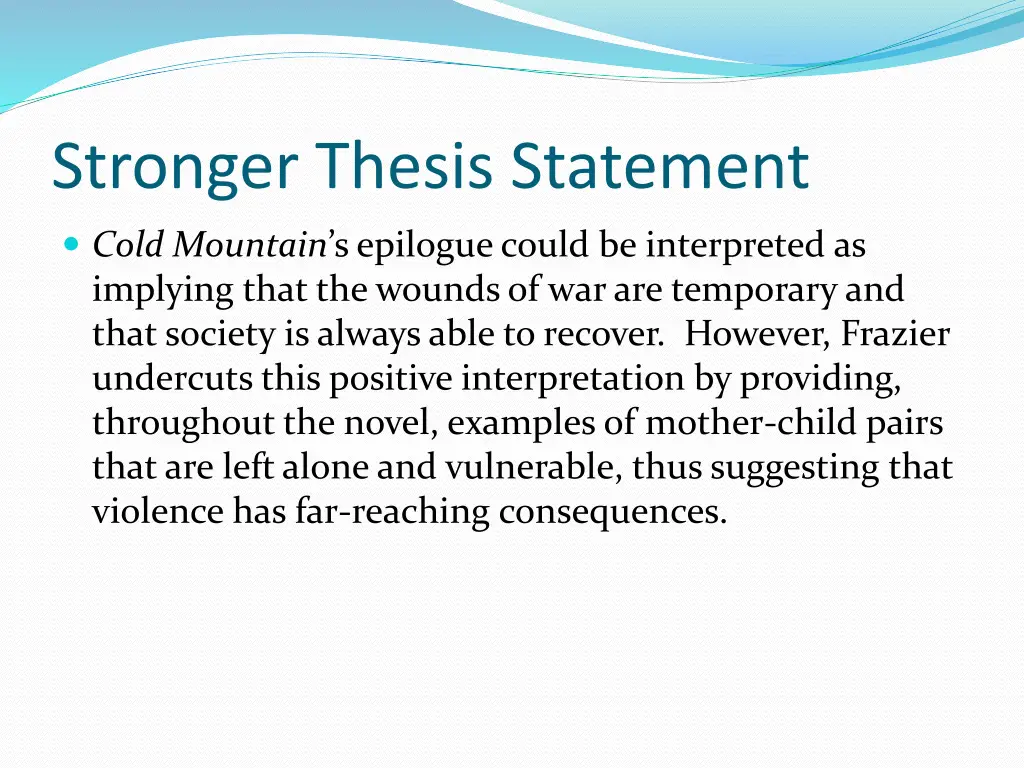 Stronger Thesis Statement

Cold Mountain's epilogue could be interpreted as implying that the wounds of war are temporary and that society is always able to recover. However, Frazier undercuts this positive interpretation by providing, throughout the novel, examples of mother-child pairs that are left alone and vulnerable, thus suggesting that violence has far-reaching consequences.